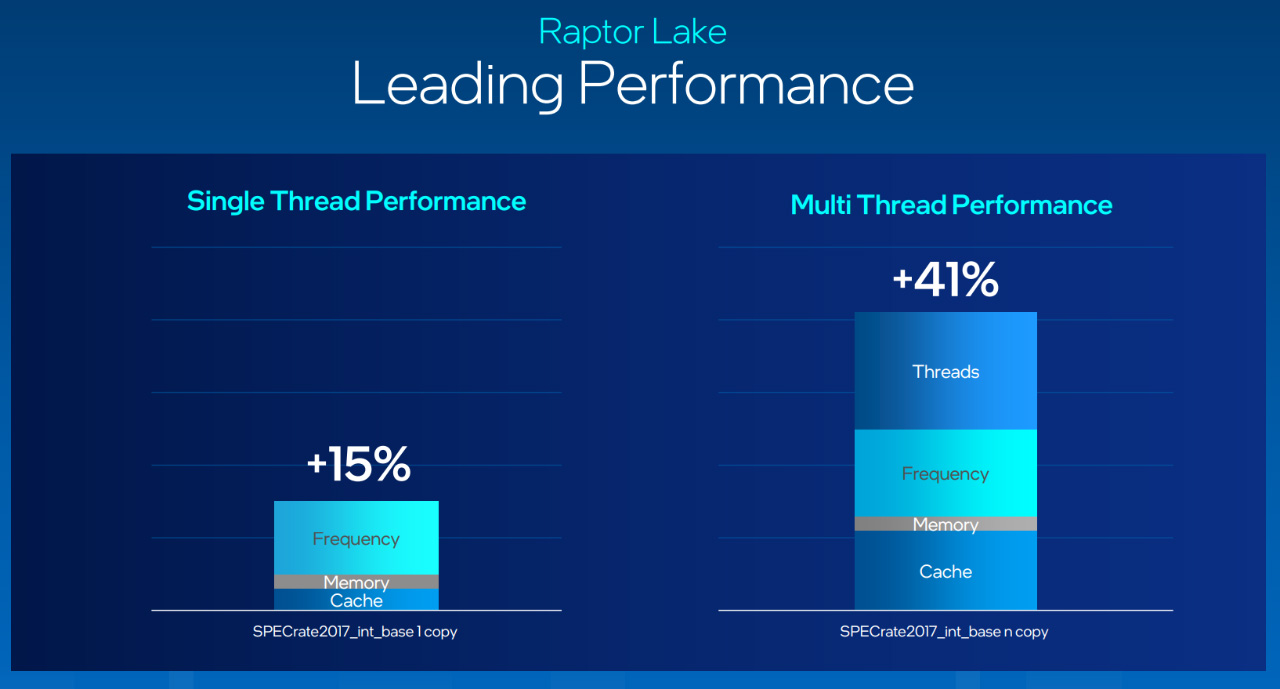 Raptor Lake
Leading Performance

Single Thread Performance

+15%

Frequency
Memory
Cache

SPECrate2017_int_base 1 copy

Multi Thread Performance

+41%

Threads
Frequency
Memory
Cache

SPECrate2017_int_base n copy